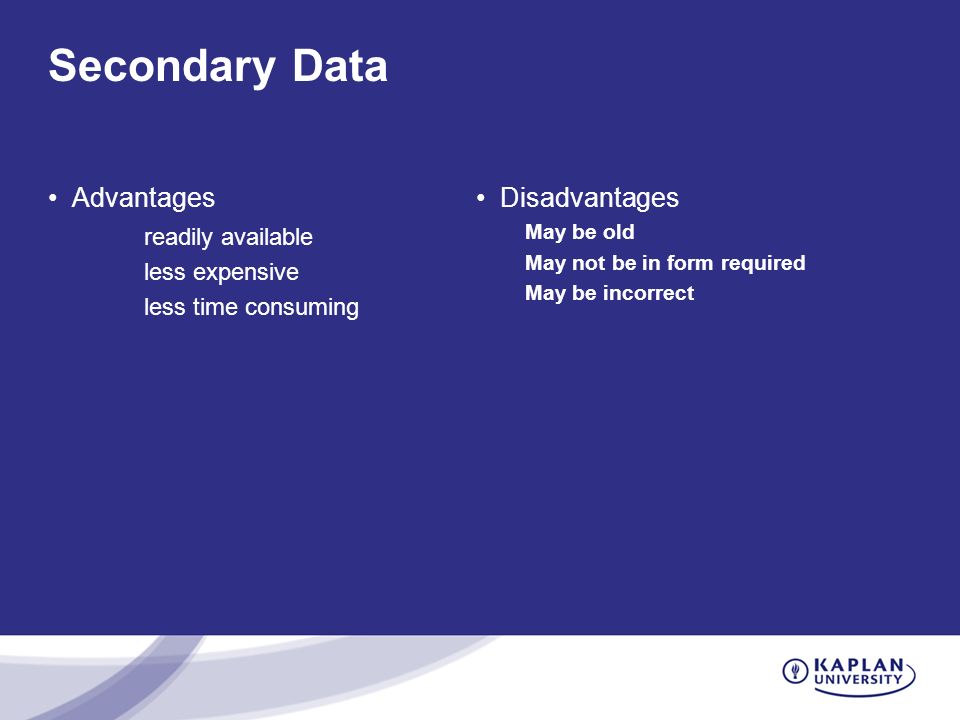 Secondary Data

• Advantages

readily available

less expensive

less time consuming

• Disadvantages

May be old

May not be in form required

May be incorrect

KAPLAN UNIVERSITY